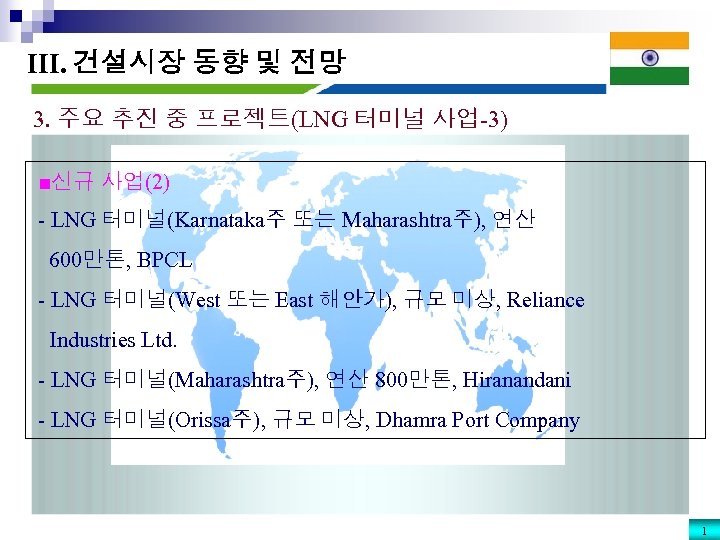 III. 건설시장 동향 및 전망

3. 주요 추진 중 프로젝트(LNG 터미널 사업-3)

■신규 사업(2)

- LNG 터미널(Karnataka주 또는 Maharashtra주), 연산 600만톤, BPCL

- LNG 터미널(West 또는 East 해안가), 규모 미상, Reliance Industries Ltd.

- LNG 터미널(Maharashtra주), 연산 800만톤, Hiranandani

- LNG 터미널(Orissa주), 규모 미상, Dhamra Port Company

1